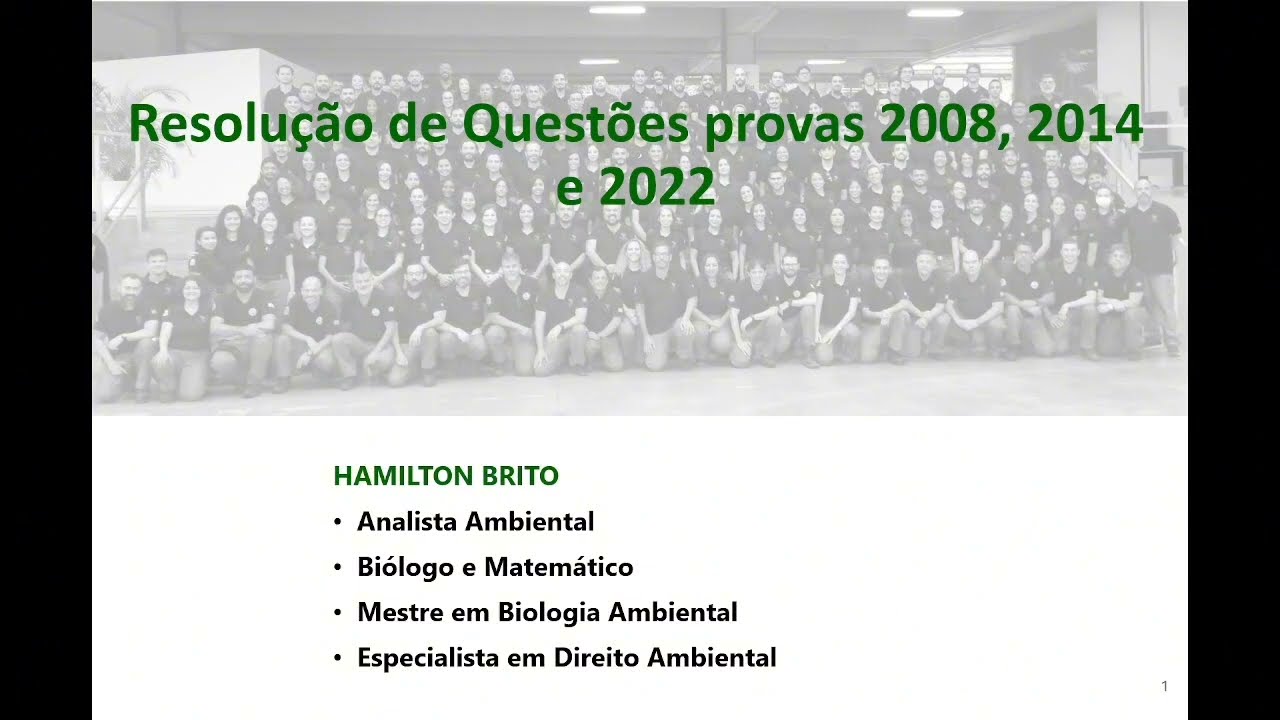 Resolução de Questões provas 2008, 2014 e 2022

HAMILTON BRITO

• Analista Ambiental
• Biólogo e Matemático
• Mestre em Biologia Ambiental
• Especialista em Direito Ambiental

1